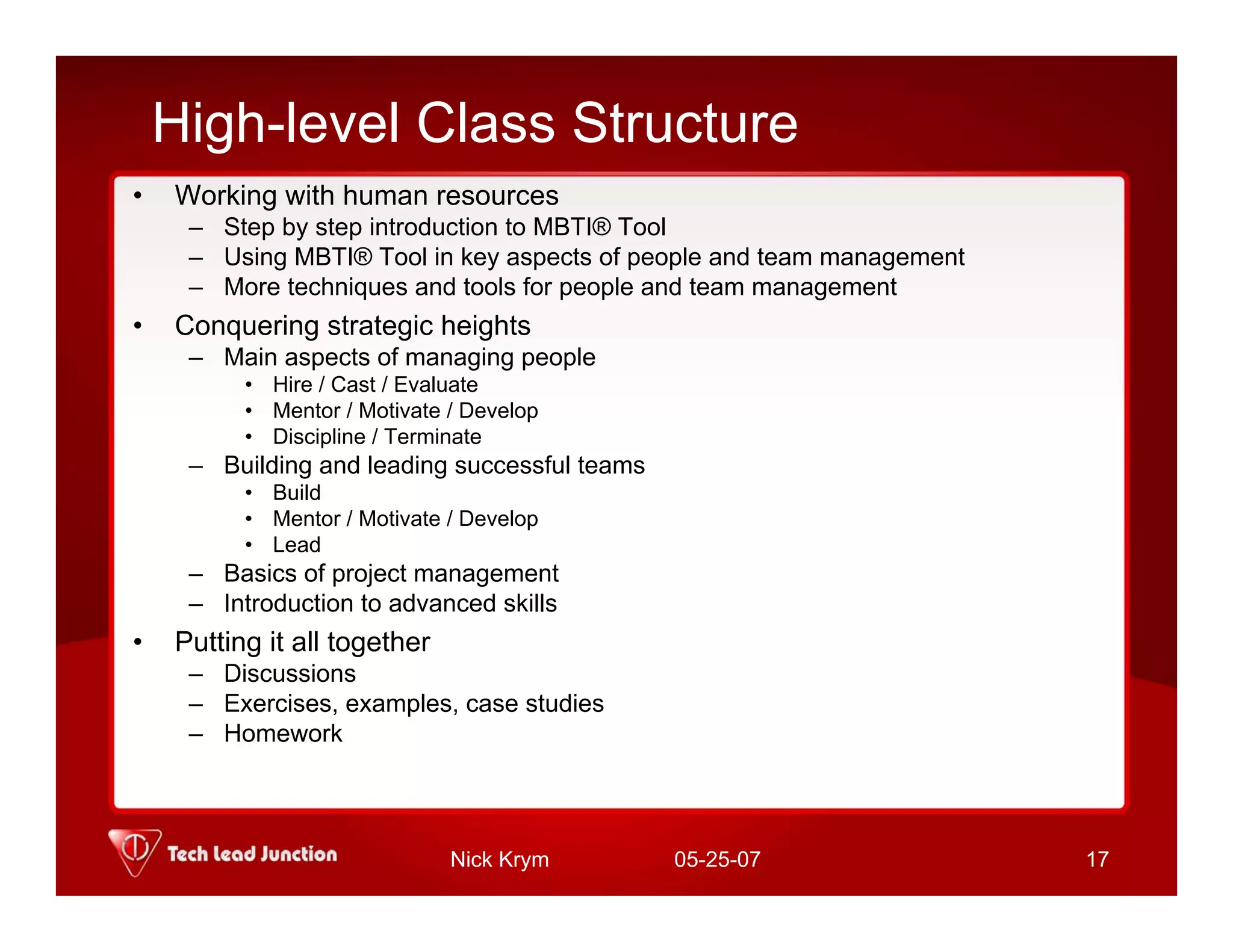 High-level Class Structure

• Working with human resources
  – Step by step introduction to MBTI® Tool
  – Using MBTI® Tool in key aspects of people and team management
  – More techniques and tools for people and team management
• Conquering strategic heights
  – Main aspects of managing people
    • Hire / Cast / Evaluate
    • Mentor / Motivate / Develop
    • Discipline / Terminate
  – Building and leading successful teams
    • Build
    • Mentor / Motivate / Develop
    • Lead
  – Basics of project management
  – Introduction to advanced skills
• Putting it all together
  – Discussions
  – Exercises, examples, case studies
  – Homework

Tech Lead Junction Nick Krym 05-25-07 17